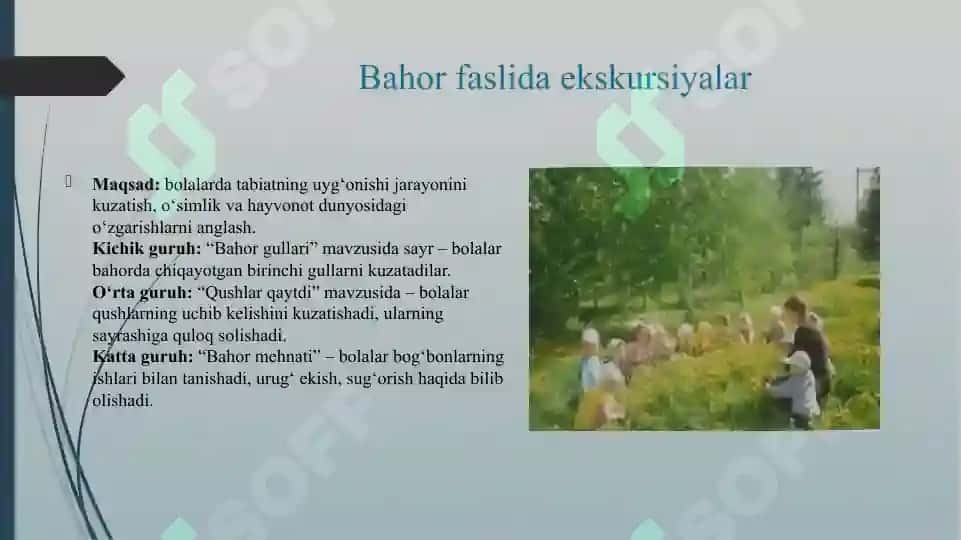 Bahor faslida ekskursiyalar

Maqsad: bolalarda tabiatning uyg‘onishi jarayonini kuzatish, o‘simlik va hayvonot dunyosidagi o‘zgarishlarni anglash.
Kichik guruh: “Bahor gullari” mavzusida sayr – bolalar bahorda chiqayotgan birinchi gullarni kuzatadilar.
O‘rta guruh: “Qushlar qaytdi” mavzusida – bolalar qushlarning uchib kelishini kuzatishadi, ularning sayrashiga quloq solishadi.
Katta guruh: “Bahor mehnati” – bolalar bog‘bonlarning ishlari bilan tanishadi, urug‘ ekish, sug‘orish haqida bilib olishadi.

SOFF